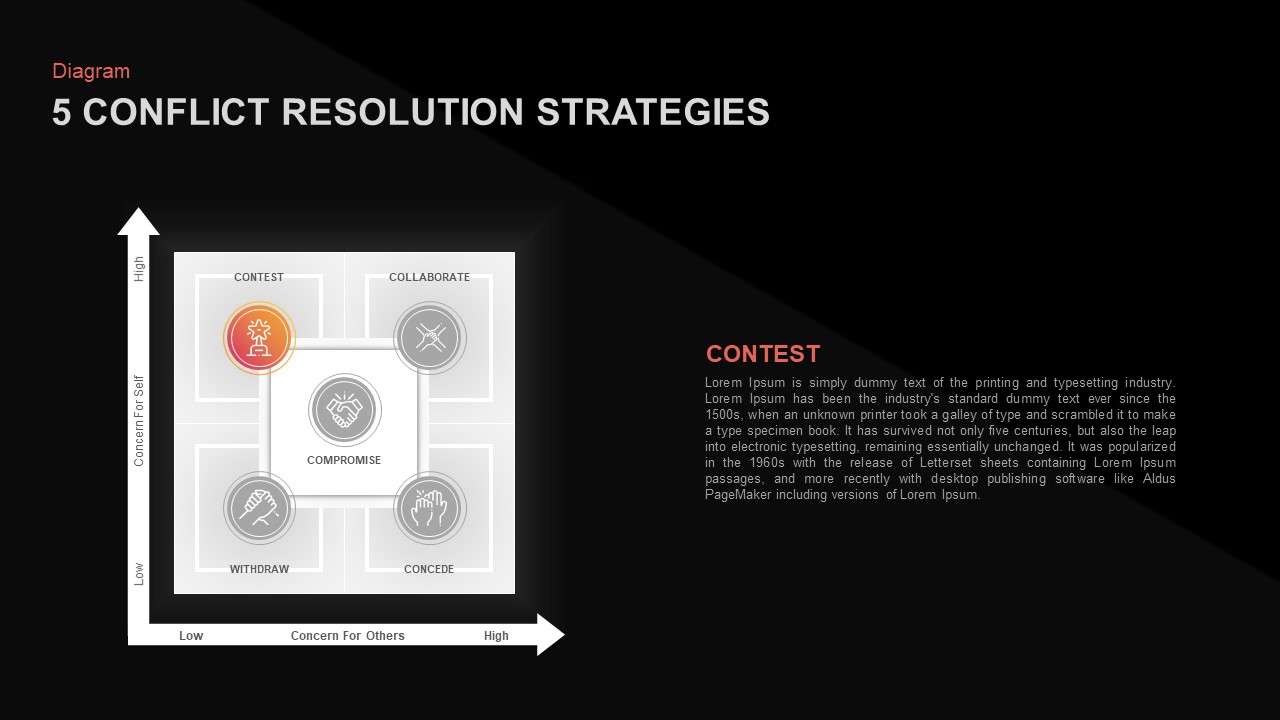 Diagram

5 CONFLICT RESOLUTION STRATEGIES

High

Concern For Self

Low

CONTEST

COLLABORATE

COMPROMISE

WITHDRAW

CONCEDE

Low

Concern For Others

High

CONTEST

Lorem Ipsum is simply dummy text of the printing and typesetting industry. Lorem Ipsum has been the industry's standard dummy text ever since the 1500s, when an unknown printer took a galley of type and scrambled it to make a type specimen book. It has survived not only five centuries, but also the leap into electronic typesetting, remaining essentially unchanged. It was popularized in the 1960s with the release of Letterset sheets containing Lorem Ipsum passages, and more recently with desktop publishing software like Aldus PageMaker including versions of Lorem Ipsum.